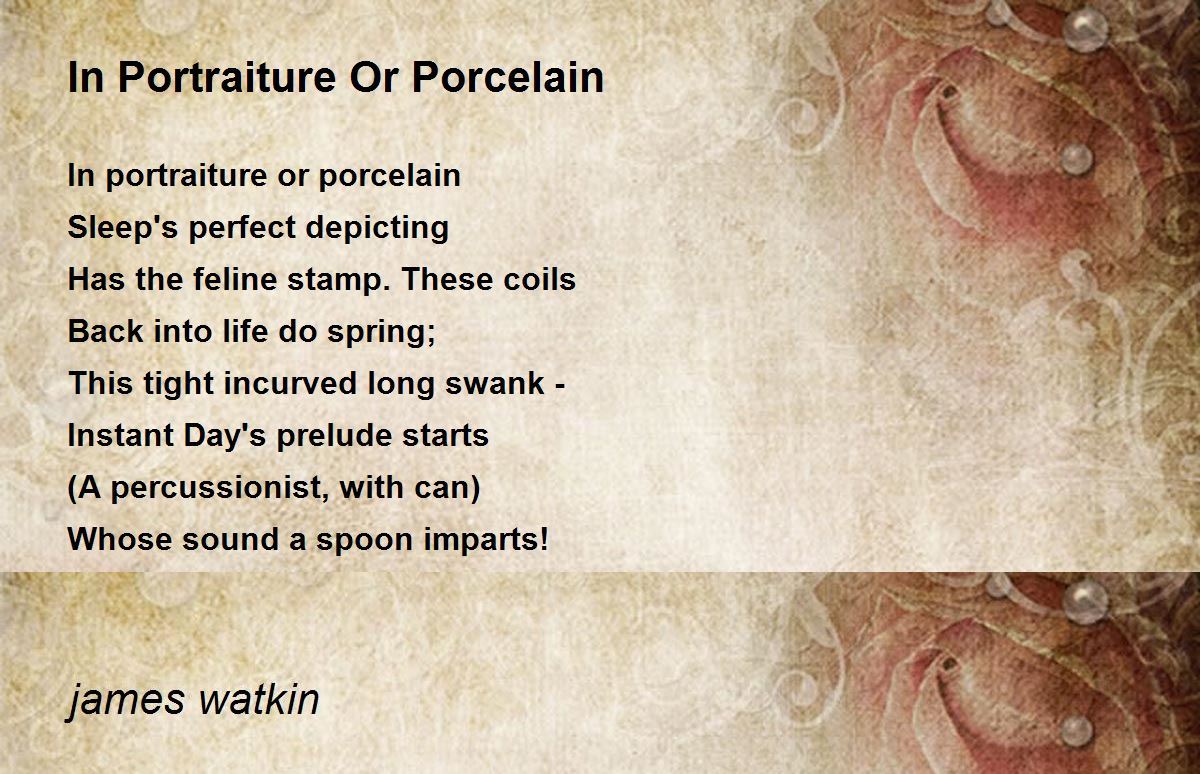 In Portraiture Or Porcelain

In portraiture or porcelain
Sleep's perfect depicting
Has the feline stamp. These coils
Back into life do spring;
This tight incurved long swank -
Instant Day's prelude starts
(A percussionist, with can)
Whose sound a spoon imparts!

james watkin